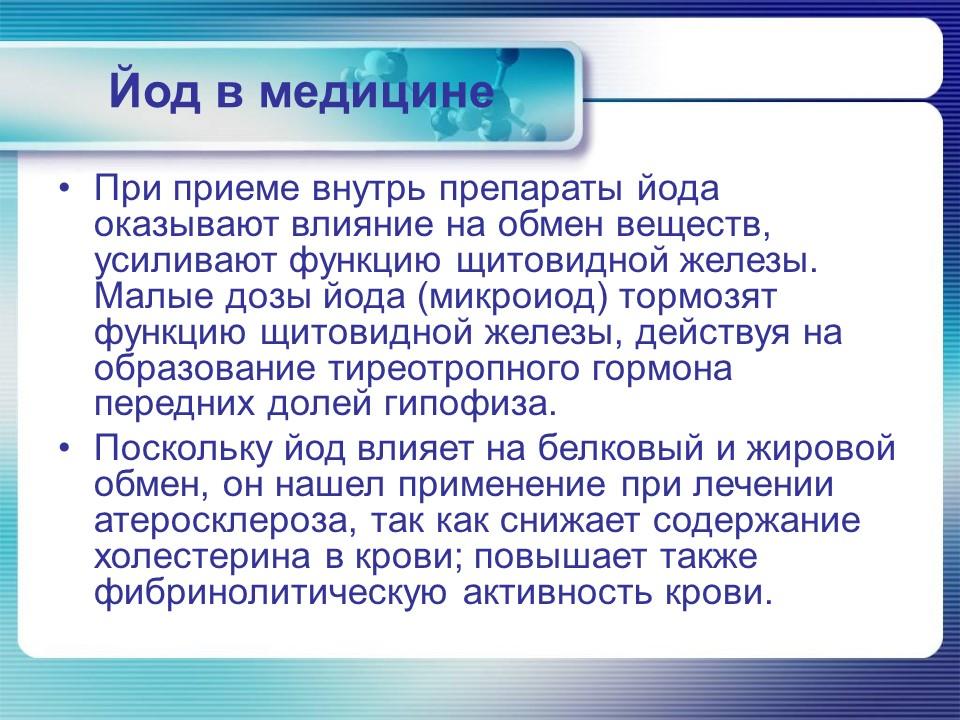 Йод в медицине

• При приеме внутрь препараты йода оказывают влияние на обмен веществ, усиливают функцию щитовидной железы. Малые дозы йода (микроиод) тормозят функцию щитовидной железы, действуя на образование тиреотропного гормона передних долей гипофиза.

• Поскольку йод влияет на белковый и жировой обмен, он нашел применение при лечении атеросклероза, так как снижает содержание холестерина в крови; повышает также фибринолитическую активность крови.